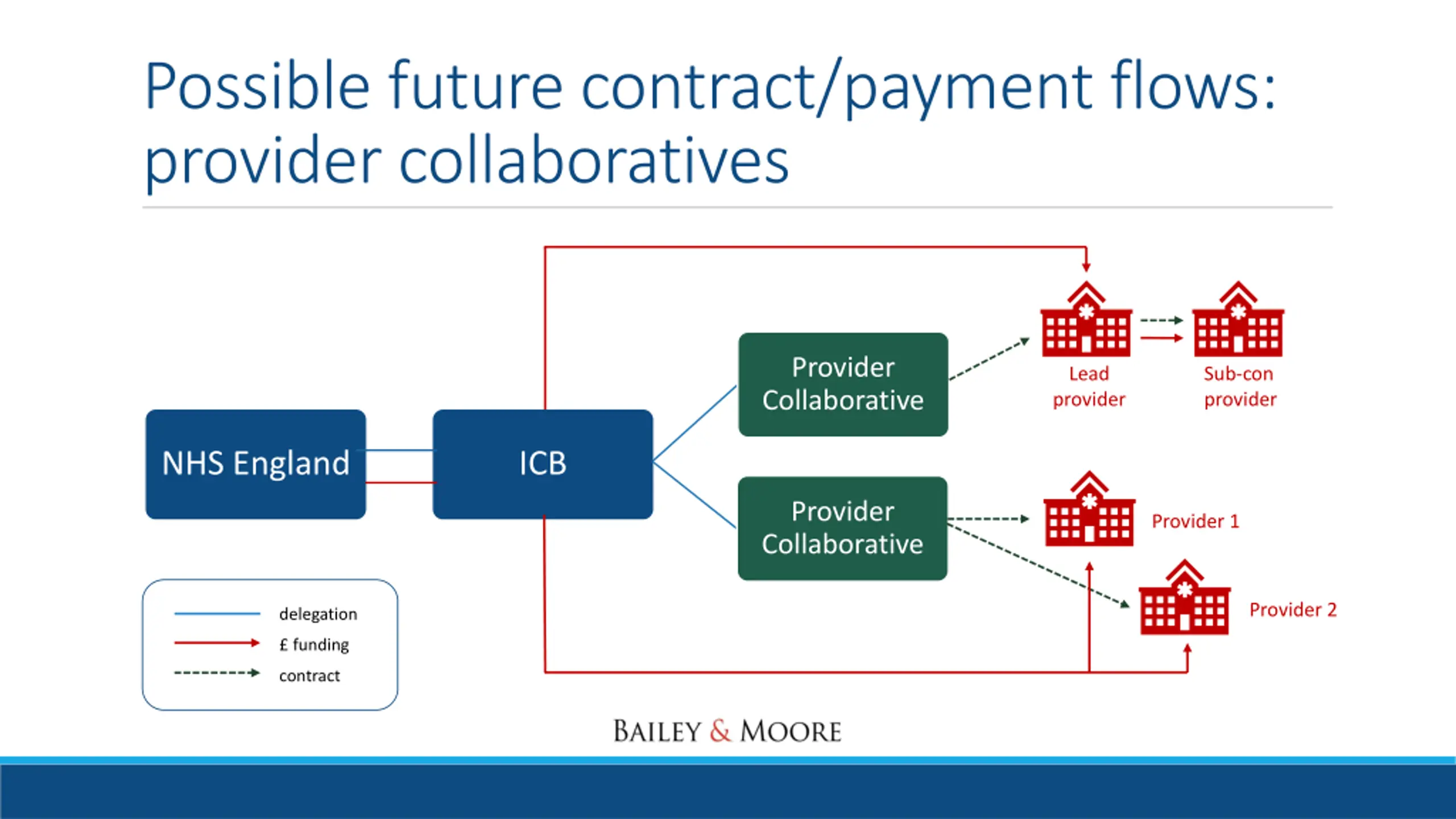 Possible future contract/payment flows: provider collaboratives

NHS England

ICB

Provider Collaborative

Provider Collaborative

Lead provider

Sub-con provider

Provider 1

Provider 2

delegation
£ funding
contract

BAILEY & MOORE